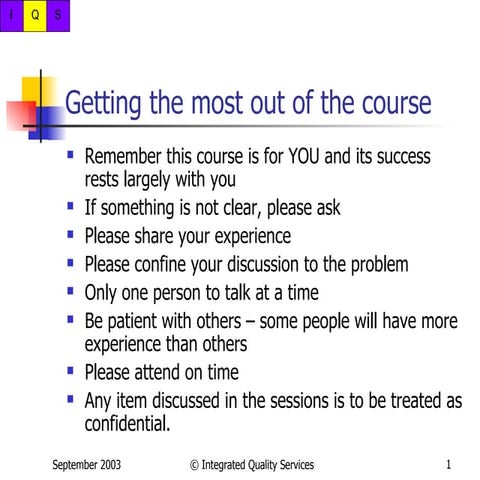 I Q S

Getting the most out of the course

- Remember this course is for YOU and its success rests largely with you
- If something is not clear, please ask
- Please share your experience
- Please confine your discussion to the problem
- Only one person to talk at a time
- Be patient with others – some people will have more experience than others
- Please attend on time
- Any item discussed in the sessions is to be treated as confidential.

September 2003

© Integrated Quality Services

1